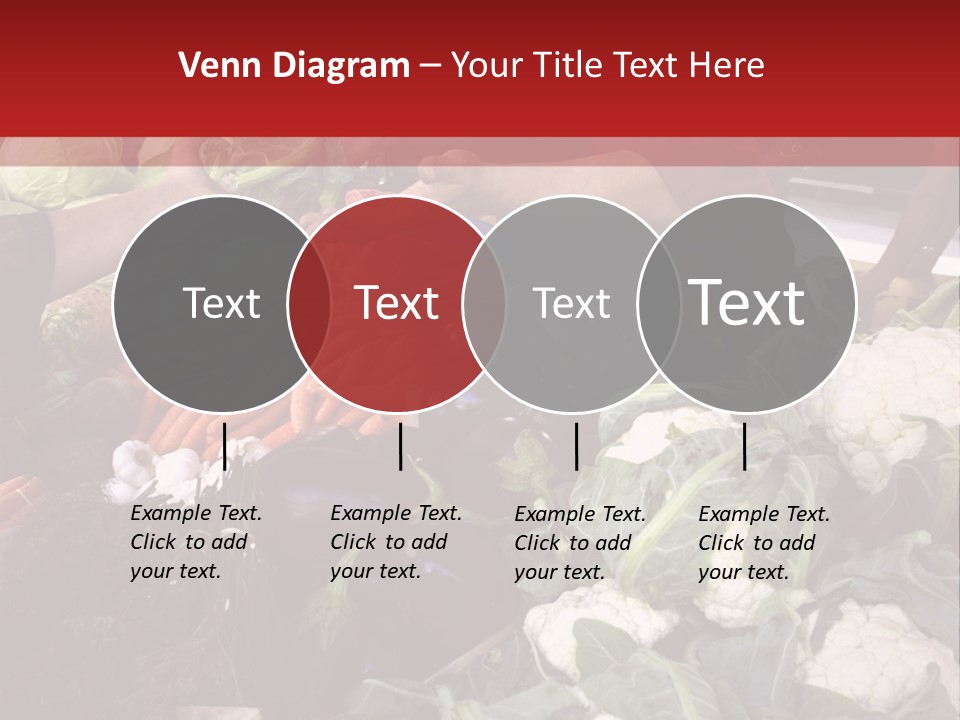 Venn Diagram – Your Title Text Here

Text

Text

Text

Text

Example Text. Click to add your text.

Example Text. Click to add your text.

Example Text. Click to add your text.

Example Text. Click to add your text.